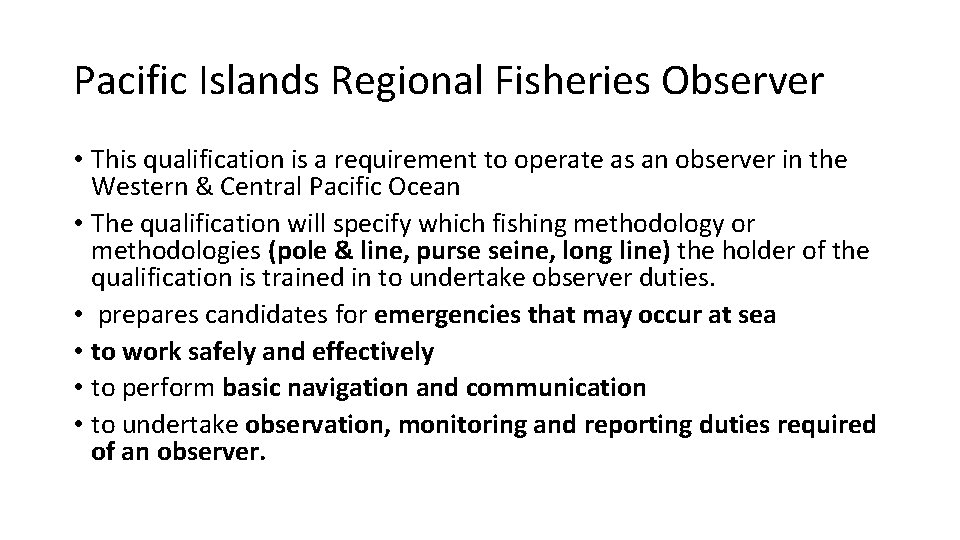 Pacific Islands Regional Fisheries Observer

• This qualification is a requirement to operate as an observer in the Western & Central Pacific Ocean
• The qualification will specify which fishing methodology or methodologies (pole & line, purse seine, long line) the holder of the qualification is trained in to undertake observer duties.
• prepares candidates for emergencies that may occur at sea
• to work safely and effectively
• to perform basic navigation and communication
• to undertake observation, monitoring and reporting duties required of an observer.